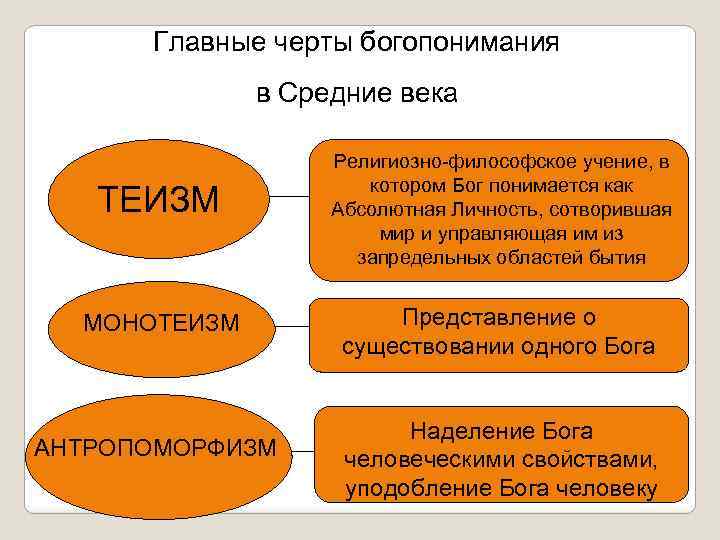 Главные черты богопонимания

в Средние века

ТЕИЗМ

Религиозно-философское учение, в котором Бог понимается как Абсолютная Личность, сотворившая мир и управляющая им из запредельных областей бытия

МОНОТЕИЗМ

Представление о существовании одного Бога

АНТРОПОМОРФИЗМ

Наделение Бога человеческими свойствами, уподобление Бога человеку